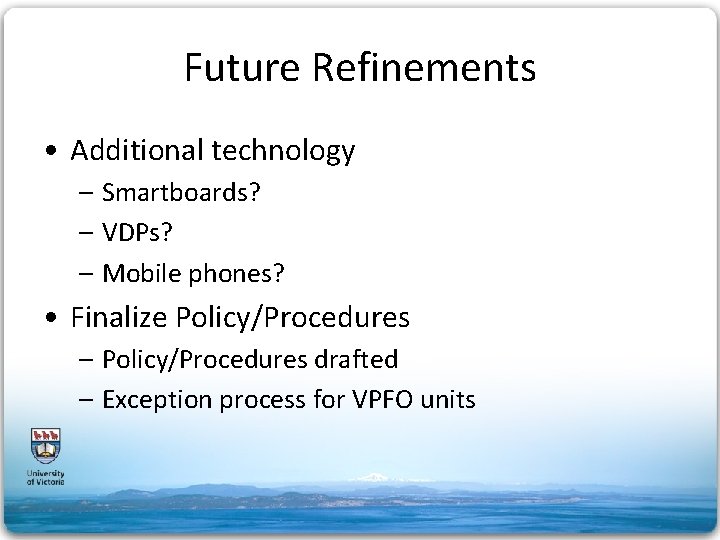 Future Refinements

• Additional technology
– Smartboards?
– VDPs?
– Mobile phones?
• Finalize Policy/Procedures
– Policy/Procedures drafted
– Exception process for VPFO units

University of Victoria